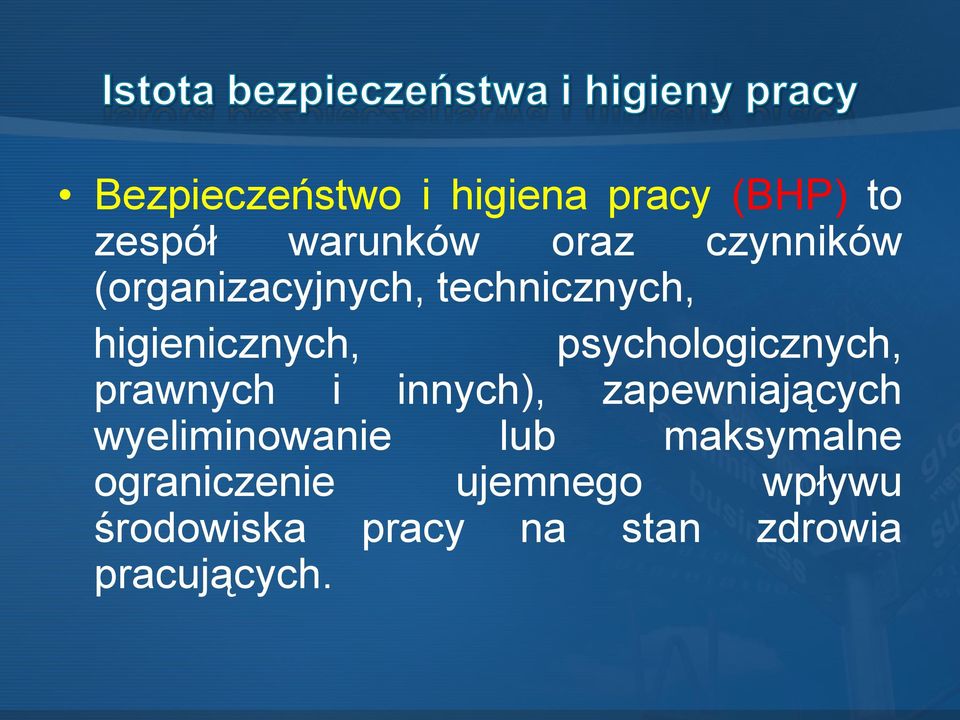 Istota bezpieczeństwa i higieny pracy

• Bezpieczeństwo i higiena pracy (BHP) to zespół warunków oraz czynników (organizacyjnych, technicznych,

higienicznych, psychologicznych, prawnych i innych), zapewniających wyeliminowanie lub maksymalne ograniczenie ujemnego wpływu środowiska pracy na stan zdrowia pracujących.